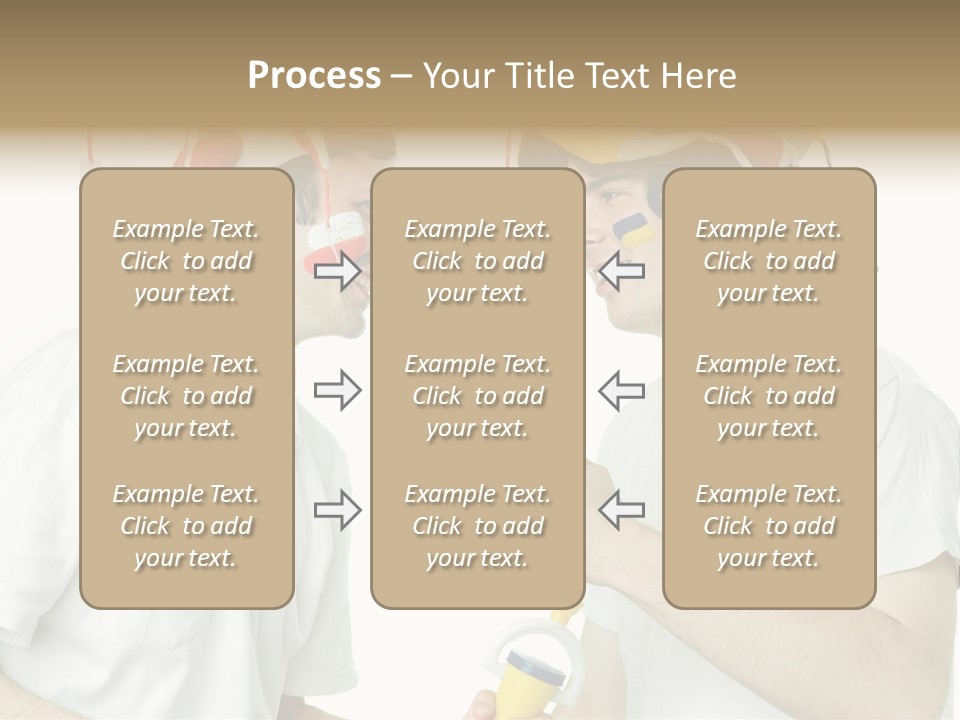 Process – Your Title Text Here

Example Text. Click to add your text.

Example Text. Click to add your text.

Example Text. Click to add your text.

Example Text. Click to add your text.

Example Text. Click to add your text.

Example Text. Click to add your text.

Example Text. Click to add your text.

Example Text. Click to add your text.

Example Text. Click to add your text.